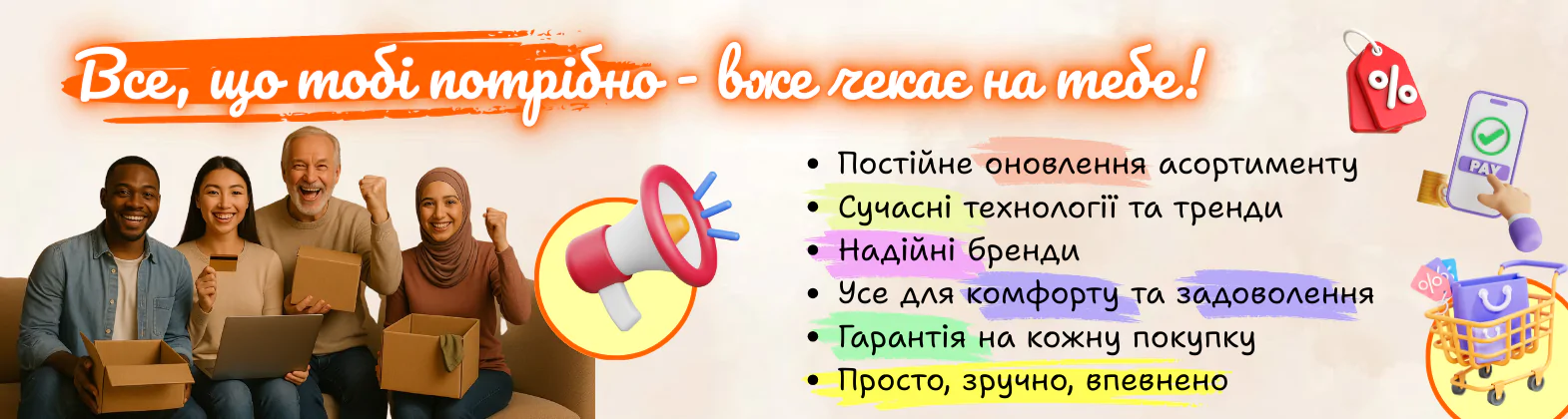 Все, що тобі потрібно - вже чекає на тебе!

• Постійне оновлення асортименту
• Сучасні технології та тренди
• Надійні бренди
• Усе для комфорту та задоволення
• Гарантія на кожну покупку
• Просто, зручно, впевнено

%

PAY

%